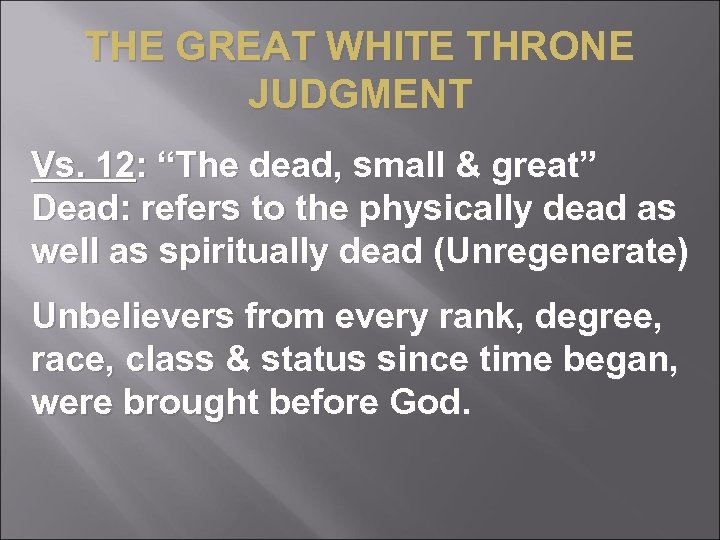 THE GREAT WHITE THRONE JUDGMENT

Vs. 12: “The dead, small & great”
Dead: refers to the physically dead as well as spiritually dead (Unregenerate)

Unbelievers from every rank, degree, race, class & status since time began, were brought before God.